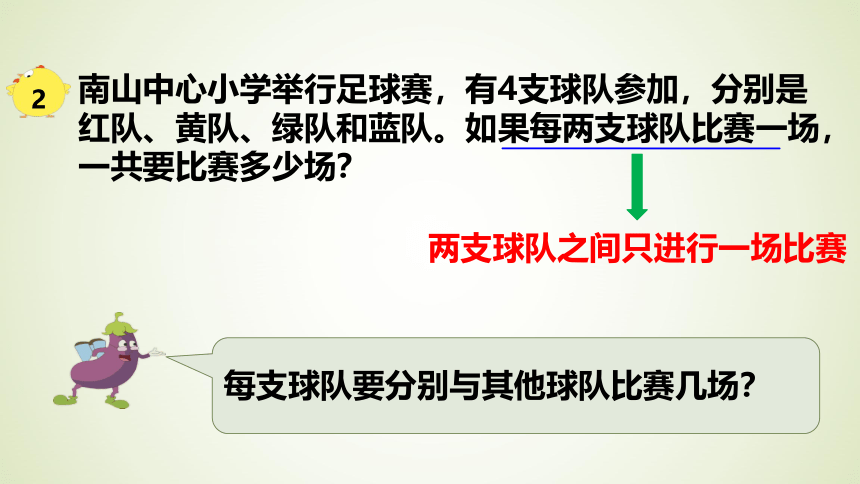 2 南山中心小学举行足球赛，有4支球队参加，分别是红队、黄队、绿队和蓝队。如果每两支球队比赛一场，一共要比赛多少场?

两支球队之间只进行一场比赛

每支球队要分别与其他球队比赛几场?